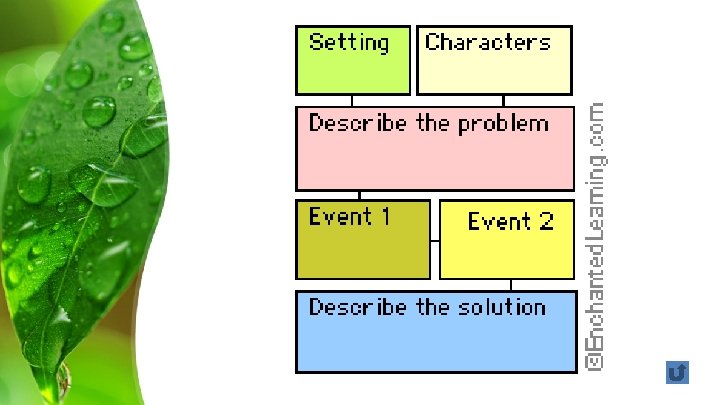 Setting

Characters

Describe the problem

Event 1

Event 2

Describe the solution

©EnchantedLearning.com